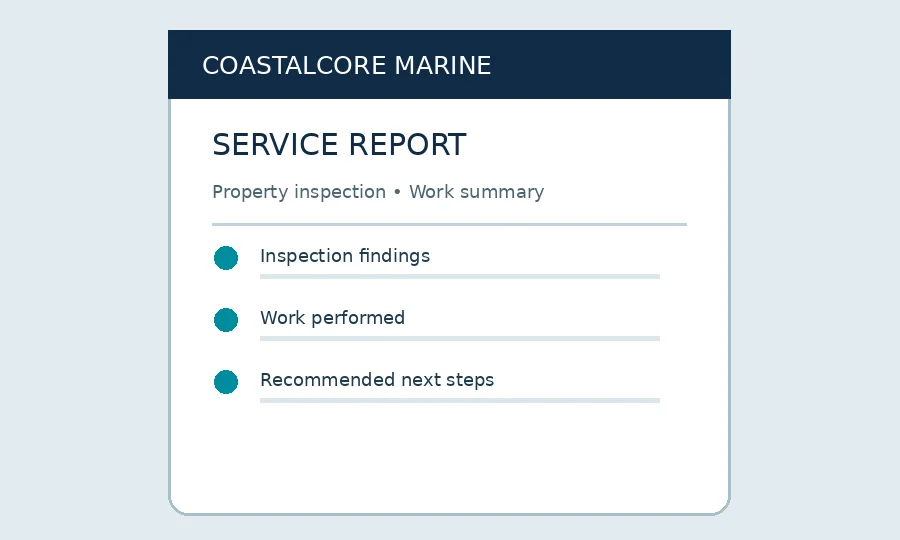 COASTALCORE MARINE

SERVICE REPORT

Property inspection • Work summary

• Inspection findings

• Work performed

• Recommended next steps